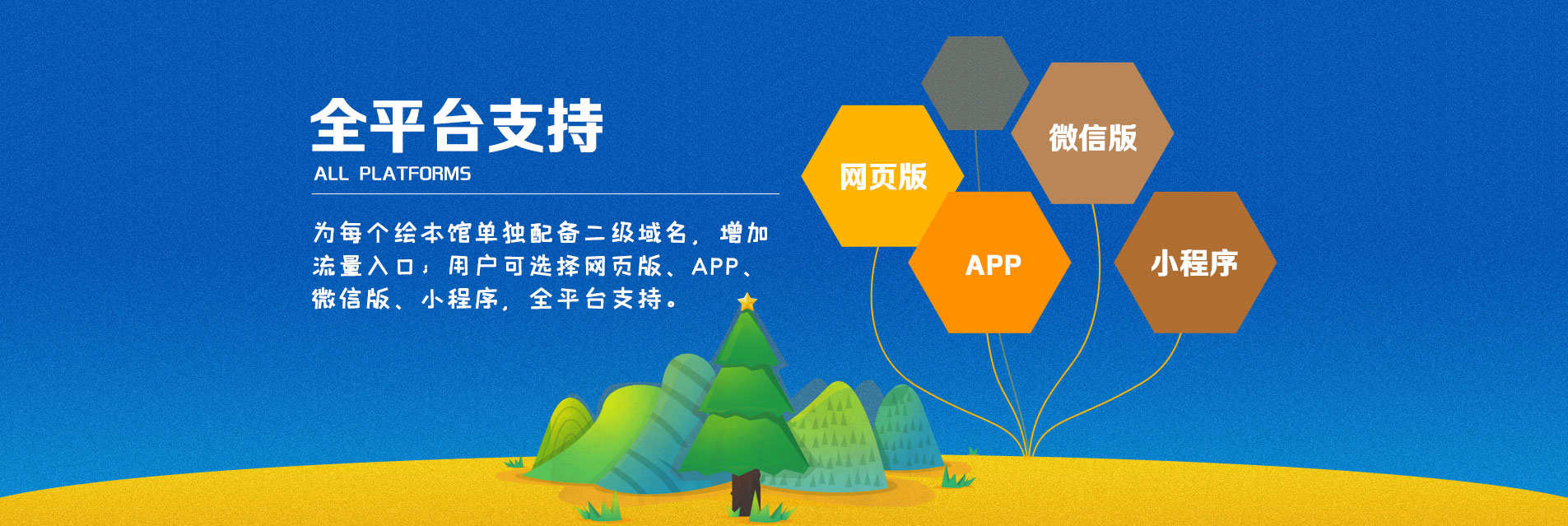 全平台支持
ALL PLATFORMS

为每个绘本馆单独配备二级域名，增加流量入口；用户可选择网页版、APP、微信版、小程序，全平台支持。

网页版
微信版
APP
小程序